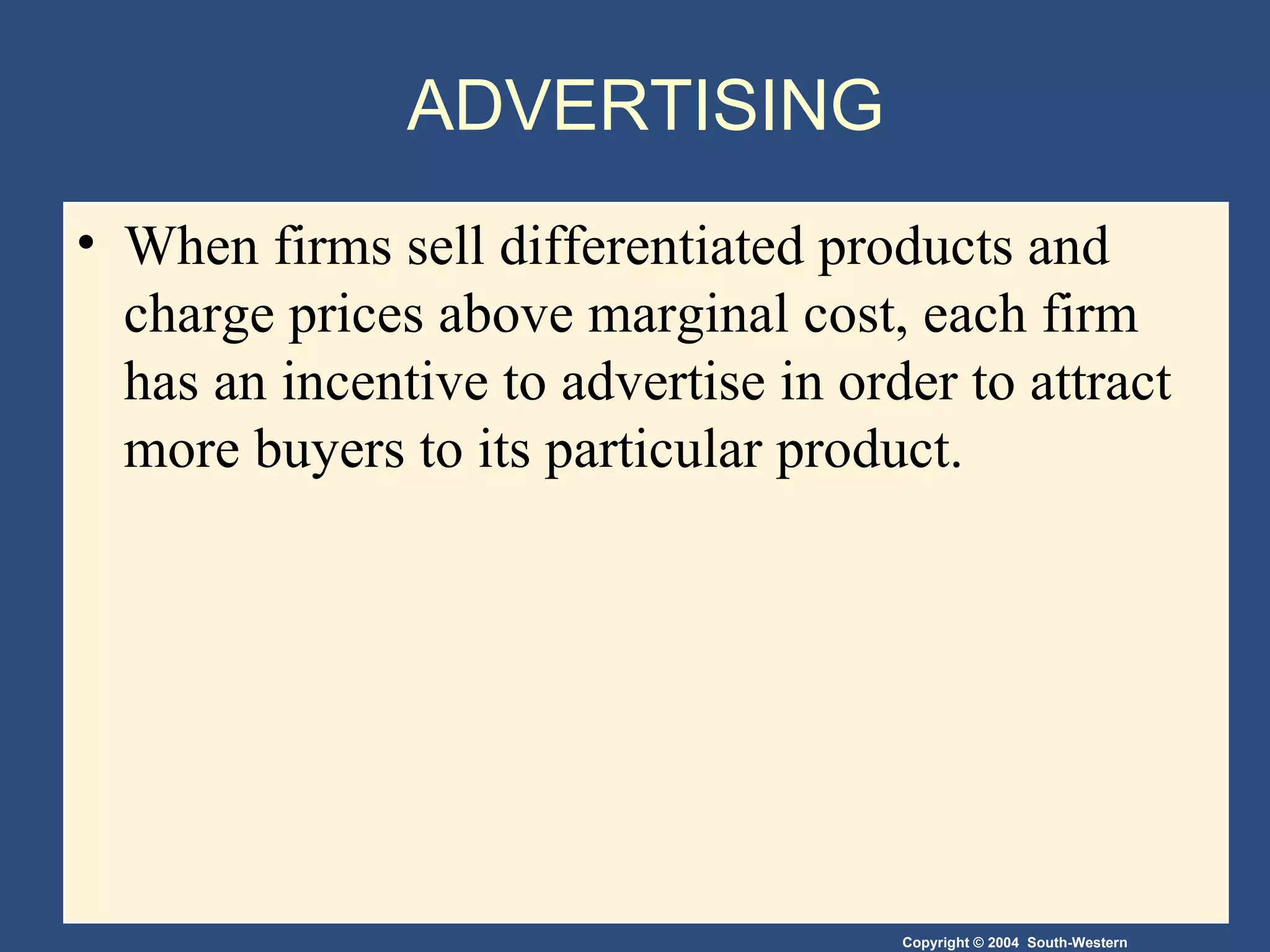 ADVERTISING

• When firms sell differentiated products and charge prices above marginal cost, each firm has an incentive to advertise in order to attract more buyers to its particular product.

Copyright © 2004 South-Western